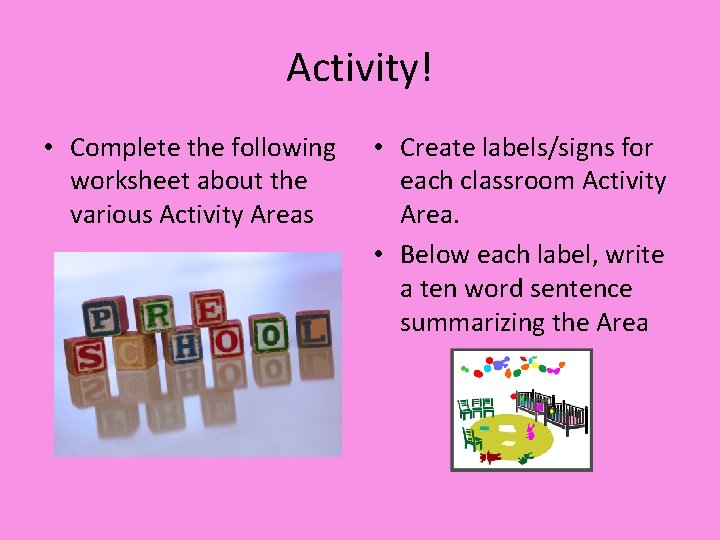 Activity!

• Complete the following worksheet about the various Activity Areas

PRE
SCHOOL

• Create labels/signs for each classroom Activity Area.

• Below each label, write a ten word sentence summarizing the Area